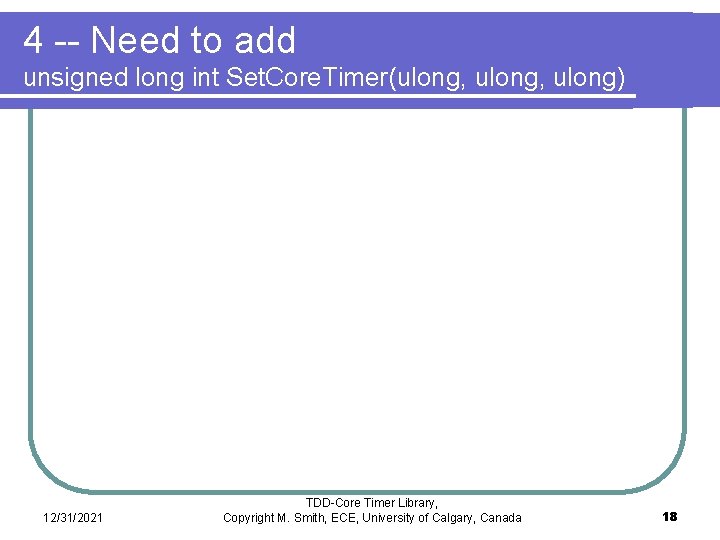 4 -- Need to add
unsigned long int SetCoreTimer(ulong, ulong, ulong)

12/31/2021

TDD-Core Timer Library,
Copyright M. Smith, ECE, University of Calgary, Canada

18